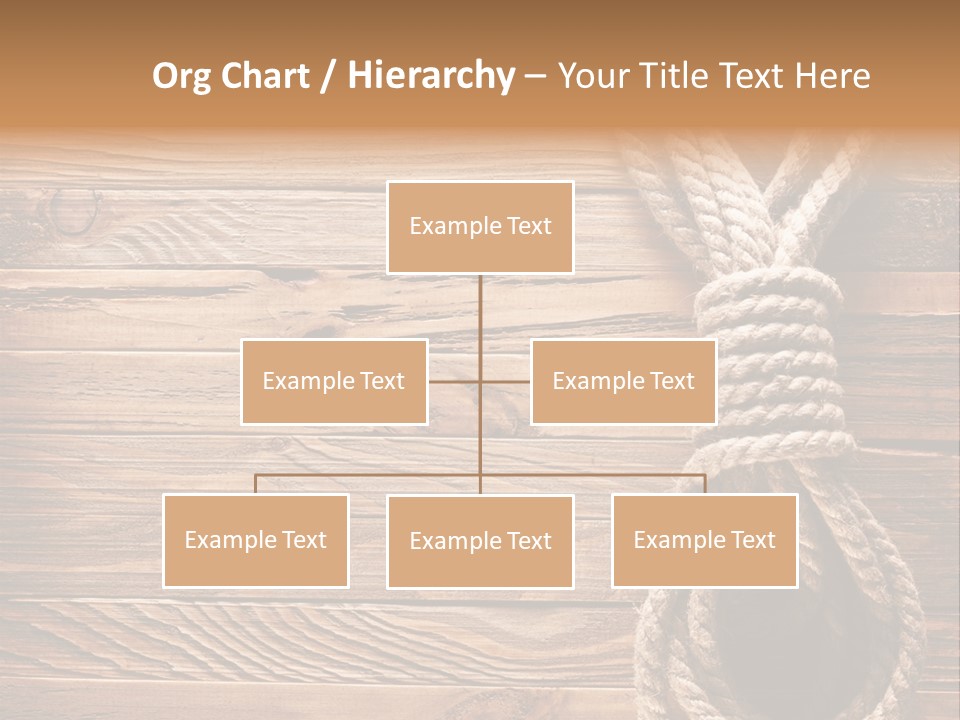 Org Chart / Hierarchy – Your Title Text Here

Example Text

Example Text

Example Text

Example Text

Example Text

Example Text